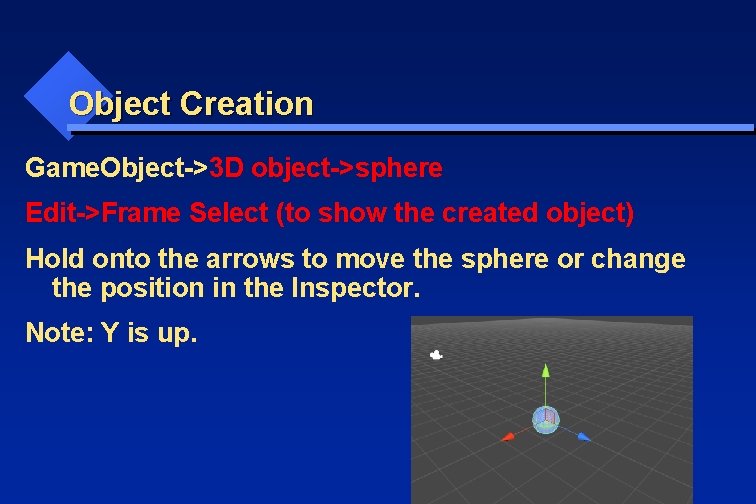 Object Creation

GameObject->3D object->sphere

Edit->Frame Select (to show the created object)

Hold onto the arrows to move the sphere or change the position in the Inspector.

Note: Y is up.